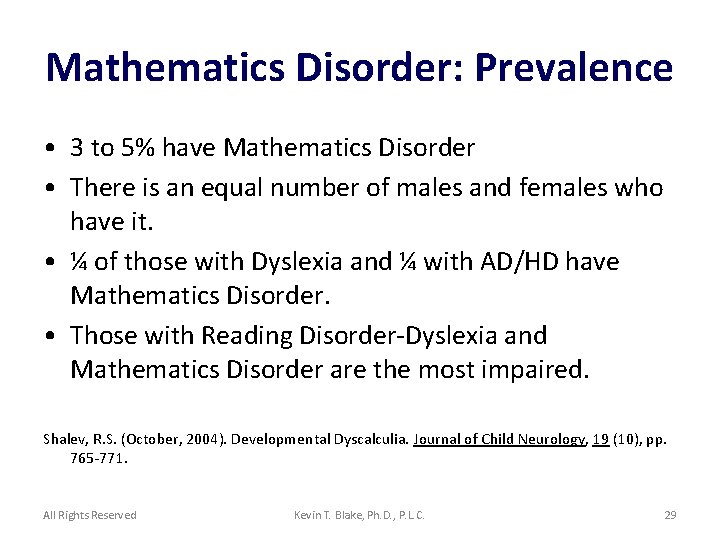 Mathematics Disorder: Prevalence

• 3 to 5% have Mathematics Disorder
• There is an equal number of males and females who have it.
• ¼ of those with Dyslexia and ¼ with AD/HD have Mathematics Disorder.
• Those with Reading Disorder-Dyslexia and Mathematics Disorder are the most impaired.

Shalev, R.S. (October, 2004). Developmental Dyscalculia. Journal of Child Neurology, 19 (10), pp. 765-771.

All Rights Reserved

Kevin T. Blake, Ph.D., P.L.C.

29